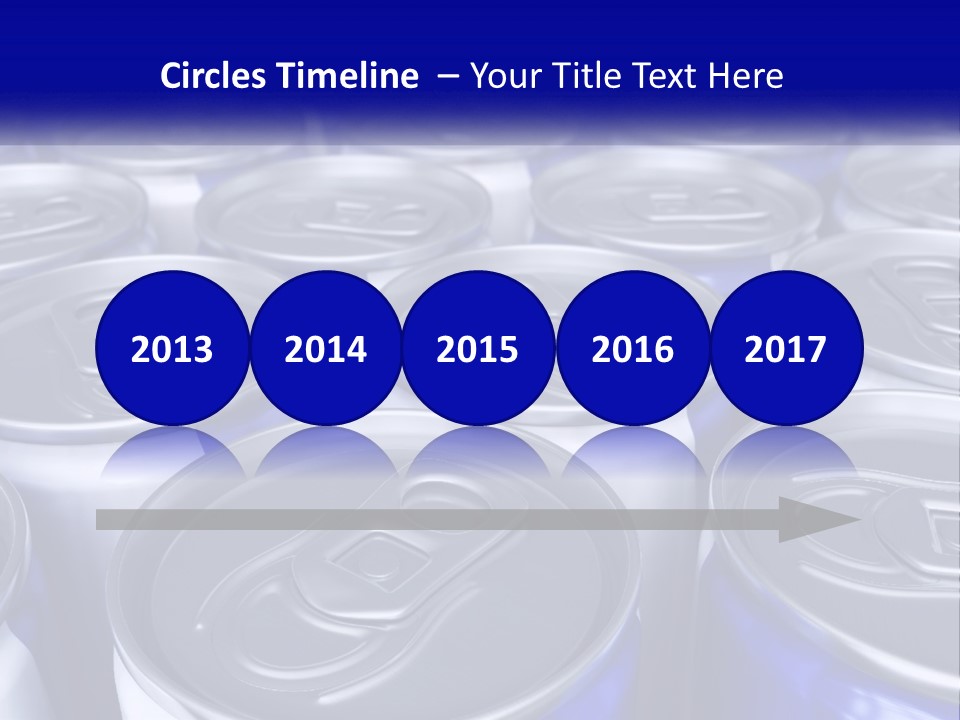 Circles Timeline – Your Title Text Here

2013 2014 2015 2016 2017